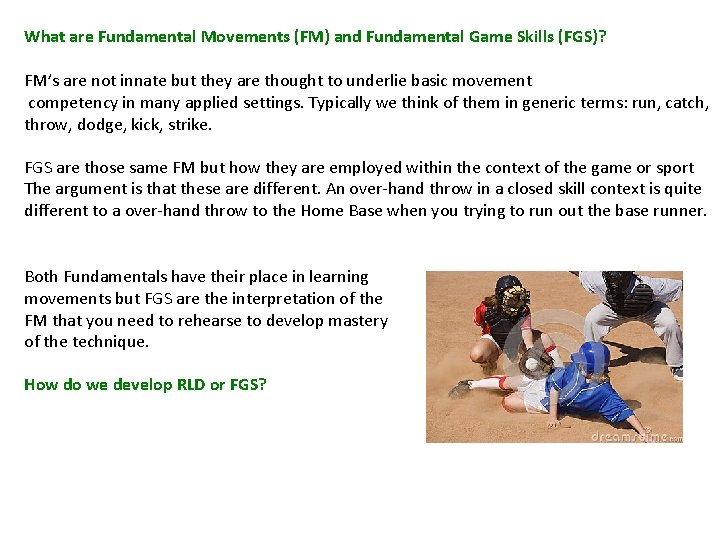 What are Fundamental Movements (FM) and Fundamental Game Skills (FGS)?

FM's are not innate but they are thought to underlie basic movement competency in many applied settings. Typically we think of them in generic terms: run, catch, throw, dodge, kick, strike.

FGS are those same FM but how they are employed within the context of the game or sport The argument is that these are different. An over-hand throw in a closed skill context is quite different to a over-hand throw to the Home Base when you trying to run out the base runner.

Both Fundamentals have their place in learning movements but FGS are the interpretation of the FM that you need to rehearse to develop mastery of the technique.

How do we develop RLD or FGS?

dreamstime.com